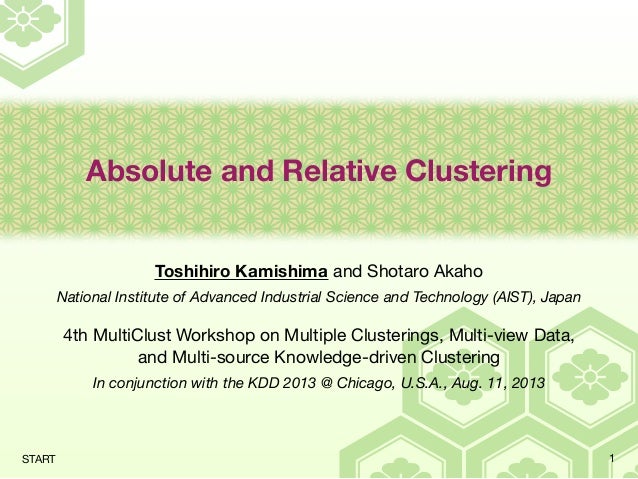 Absolute and Relative Clustering

Toshihiro Kamishima and Shotaro Akaho

National Institute of Advanced Industrial Science and Technology (AIST), Japan

4th MultiClust Workshop on Multiple Clusterings, Multi-view Data, and Multi-source Knowledge-driven Clustering

In conjunction with the KDD 2013 @ Chicago, U.S.A., Aug. 11, 2013

START

1